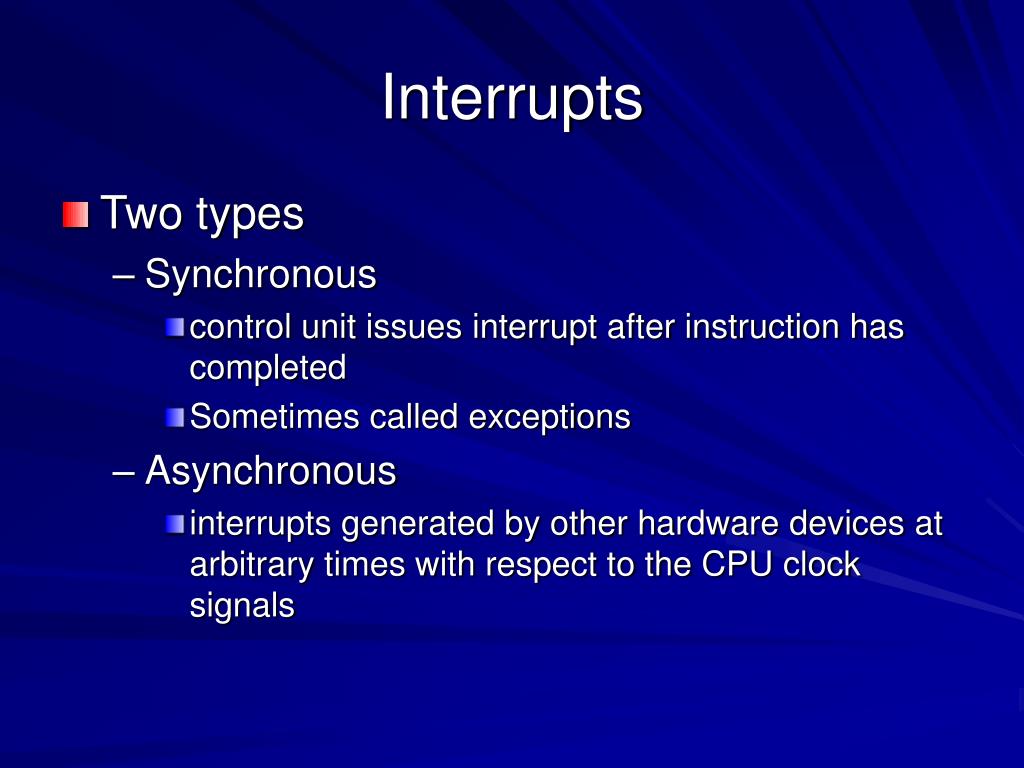 Interrupts

Two types

– Synchronous

control unit issues interrupt after instruction has completed

Sometimes called exceptions

– Asynchronous

interrupts generated by other hardware devices at arbitrary times with respect to the CPU clock signals